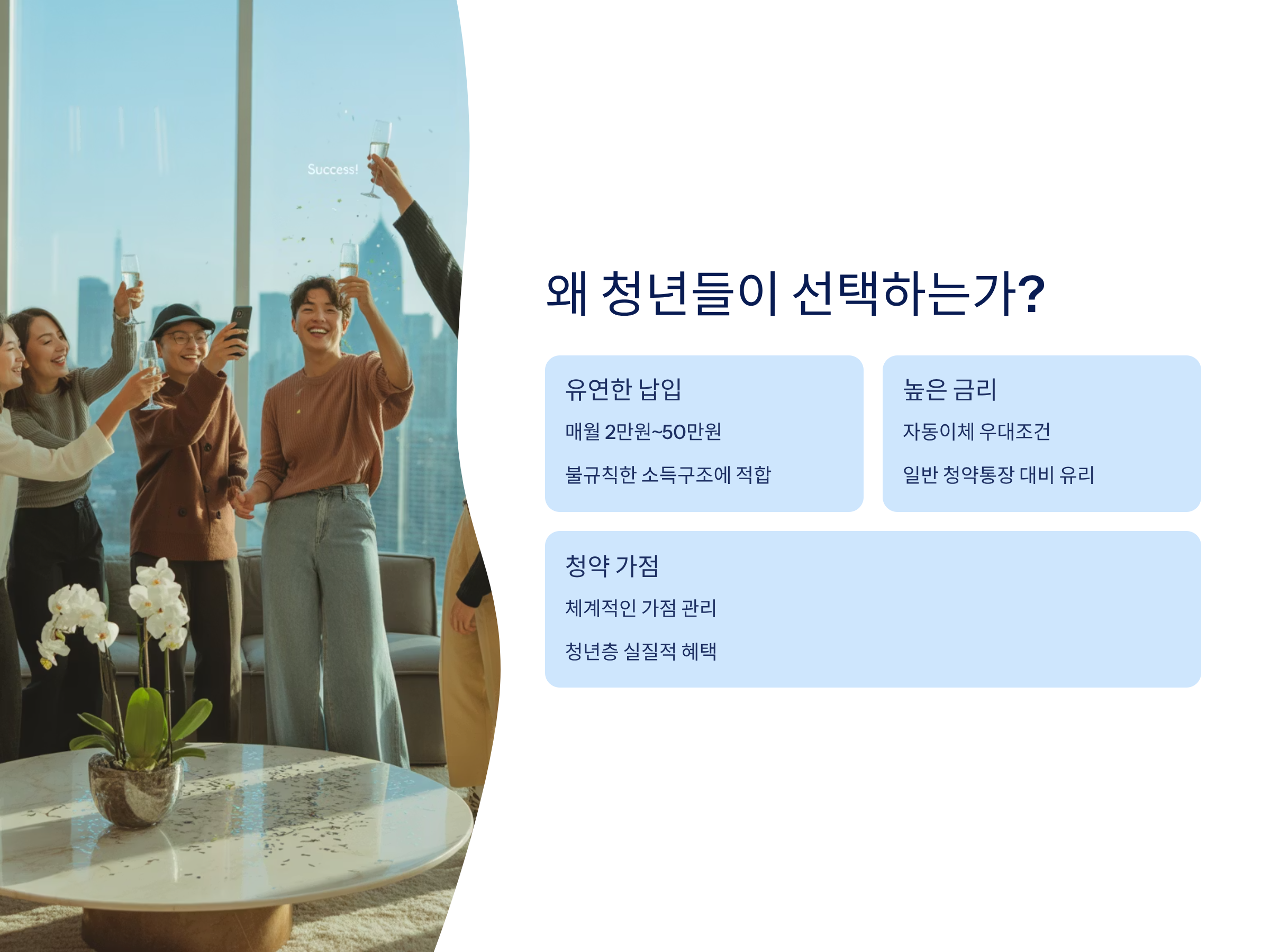 Success!

왜 청년들이 선택하는가?

유연한 납입

매월 2만원~50만원

불규칙한 소득구조에 적합

높은 금리

자동이체 우대조건

일반 청약통장 대비 유리

청약 가점

체계적인 가점 관리

청년층 실질적 혜택